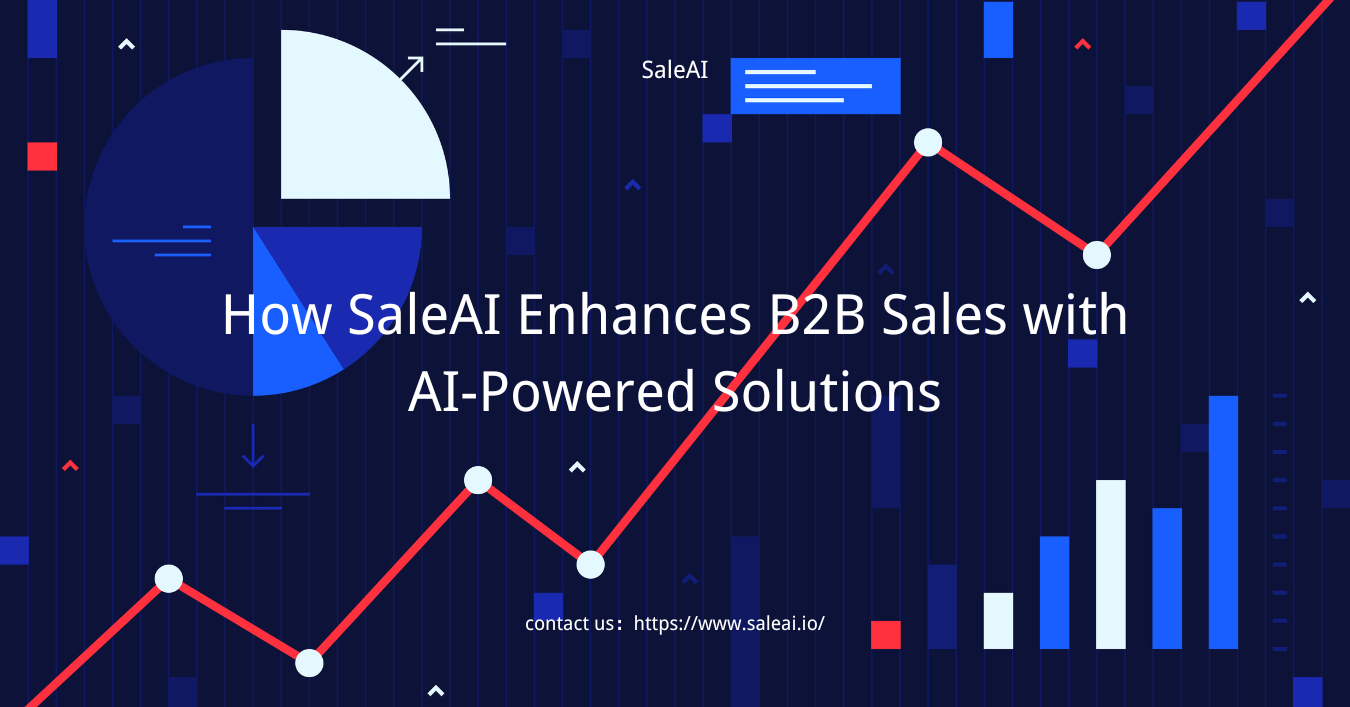 SaleAI

How SaleAI Enhances B2B Sales with AI-Powered Solutions

contact us：https://www.saleai.io/